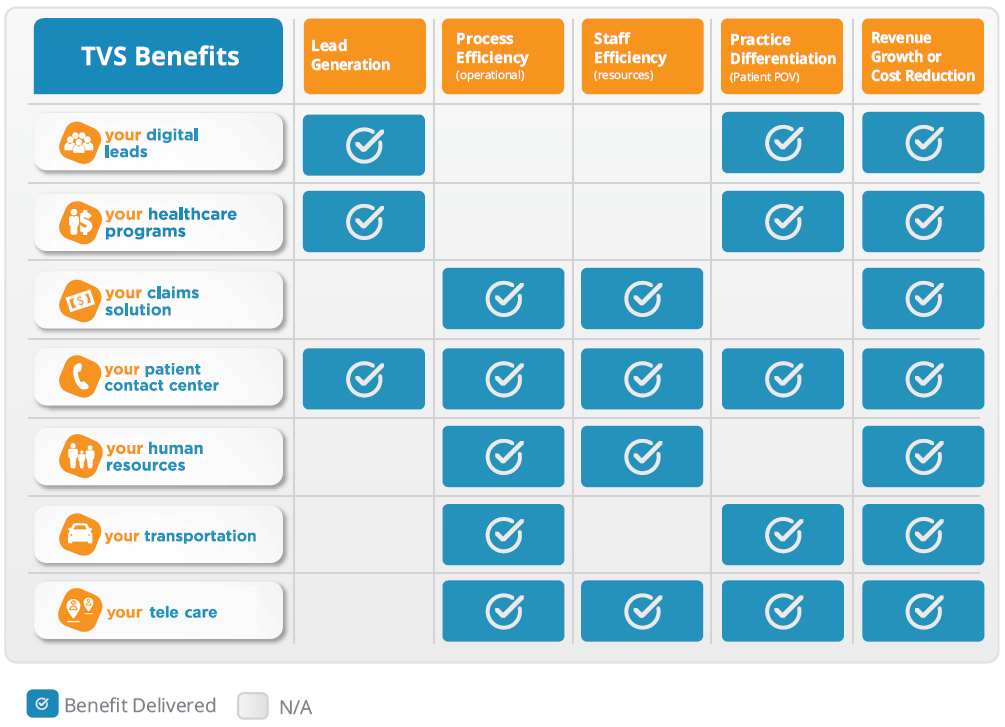 | TVS Benefits | Lead Generation | Process Efficiency (operational) | Staff Efficiency (resources) | Practice Differentiation (Patient POV) | Revenue Growth or Cost Reduction |
|---|---|---|---|---|---|
| your digital leads | ✓ | | | ✓ | ✓ |
| your healthcare programs | ✓ | | | ✓ | ✓ |
| your claims solution | | ✓ | ✓ | | ✓ |
| your patient contact center | ✓ | ✓ | ✓ | ✓ | ✓ |
| your human resources | | ✓ | ✓ | | ✓ |
| your transportation | | ✓ | | ✓ | ✓ |
| your tele care | | ✓ | ✓ | ✓ | ✓ |

Benefit Delivered N/A